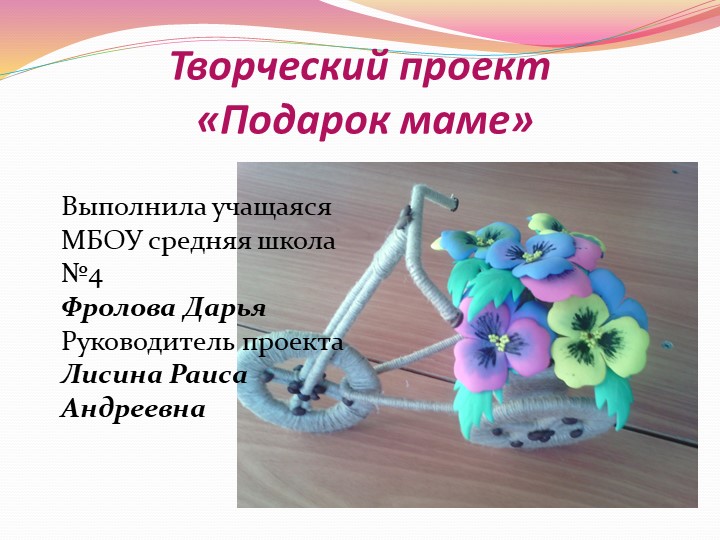 Творческий проект
«Подарок маме»

Выполнила учащаяся
МБОУ средняя школа
№4
Фролова Дарья
Руководитель проекта
Лисина Раиса
Андреевна